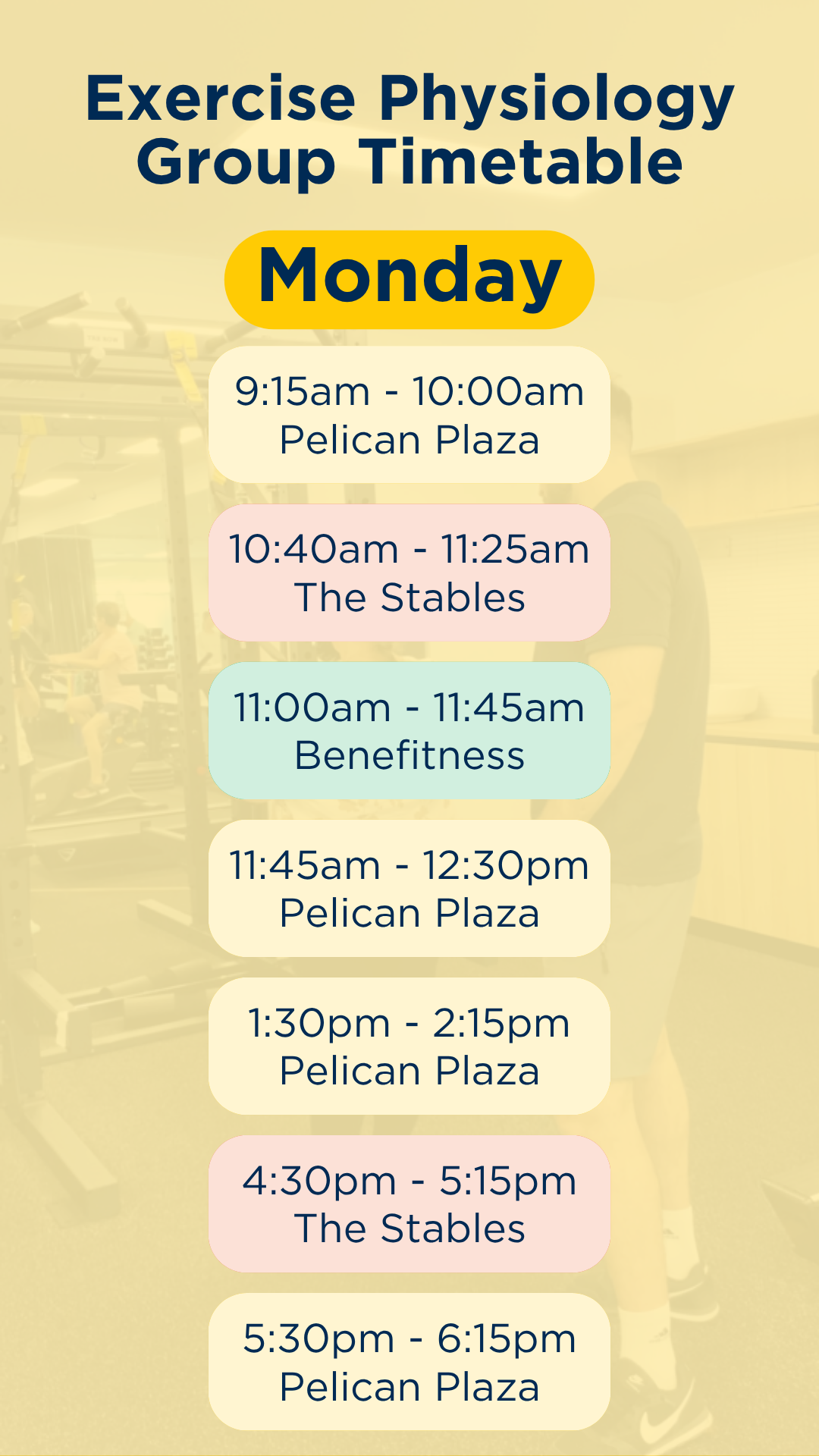 Exercise Physiology Group Timetable

Monday

9:15am - 10:00am
Pelican Plaza

10:40am - 11:25am
The Stables

11:00am - 11:45am
Benefitness

11:45am - 12:30pm
Pelican Plaza

1:30pm - 2:15pm
Pelican Plaza

4:30pm - 5:15pm
The Stables

5:30pm - 6:15pm
Pelican Plaza